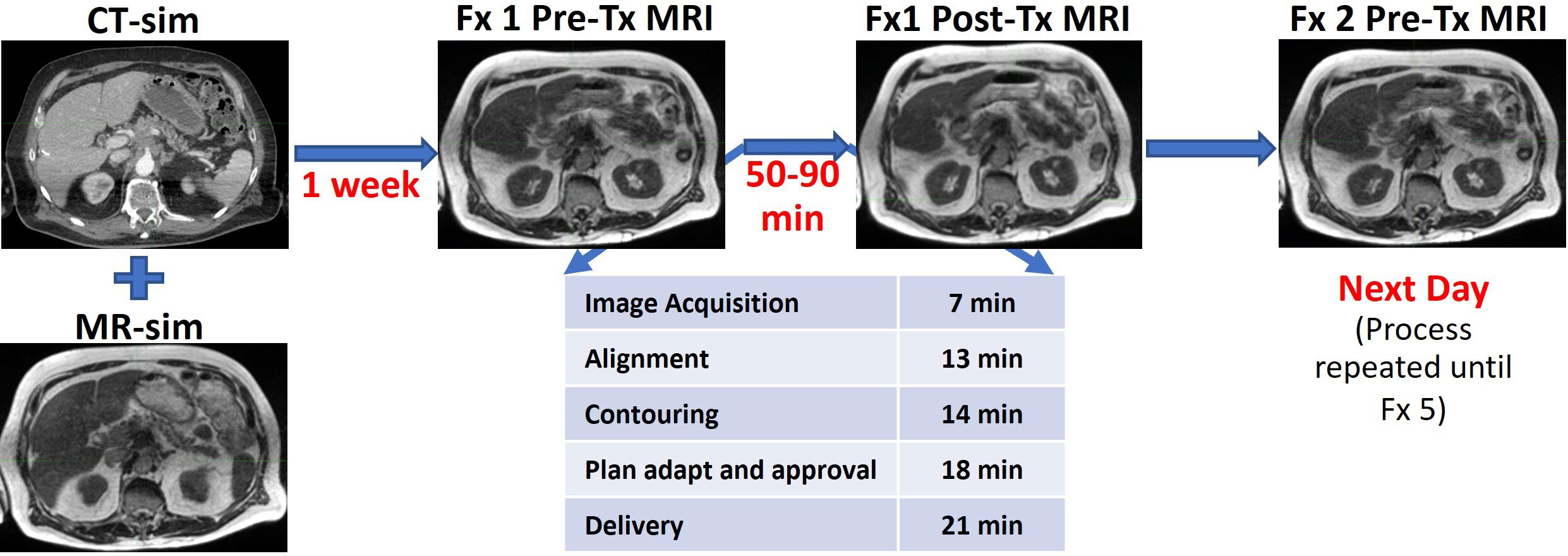 CT-sim

MR-sim

1 week

Fx 1 Pre-Tx MRI

50-90 min

Fx1 Post-Tx MRI

Fx 2 Pre-Tx MRI

| Image Acquisition | 7 min |
|---|---|
| Alignment | 13 min |
| Contouring | 14 min |
| Plan adapt and approval | 18 min |
| Delivery | 21 min |

Next Day
(Process repeated until Fx 5)